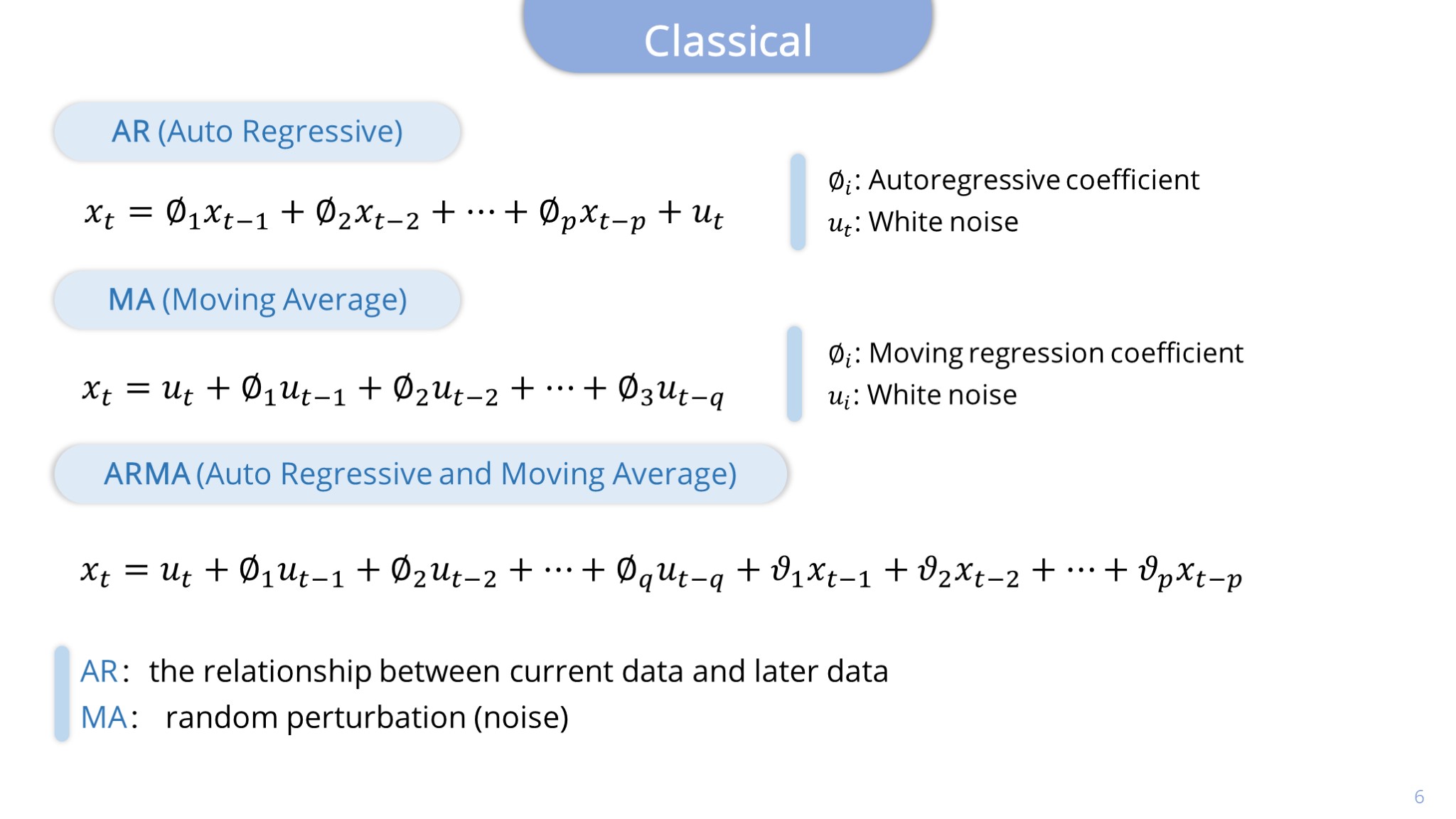 Classical

AR (Auto Regressive)

$x_t = \emptyset_1 x_{t-1} + \emptyset_2 x_{t-2} + \cdots + \emptyset_p x_{t-p} + u_t$

$\emptyset_i$: Autoregressive coefficient
$u_t$: White noise

MA (Moving Average)

$x_t = u_t + \emptyset_1 u_{t-1} + \emptyset_2 u_{t-2} + \cdots + \emptyset_3 u_{t-q}$

$\emptyset_i$: Moving regression coefficient
$u_i$: White noise

ARMA (Auto Regressive and Moving Average)

$x_t = u_t + \emptyset_1 u_{t-1} + \emptyset_2 u_{t-2} + \cdots + \emptyset_q u_{t-q} + \vartheta_1 x_{t-1} + \vartheta_2 x_{t-2} + \cdots + \vartheta_p x_{t-p}$

AR: the relationship between current data and later data
MA: random perturbation (noise)

6